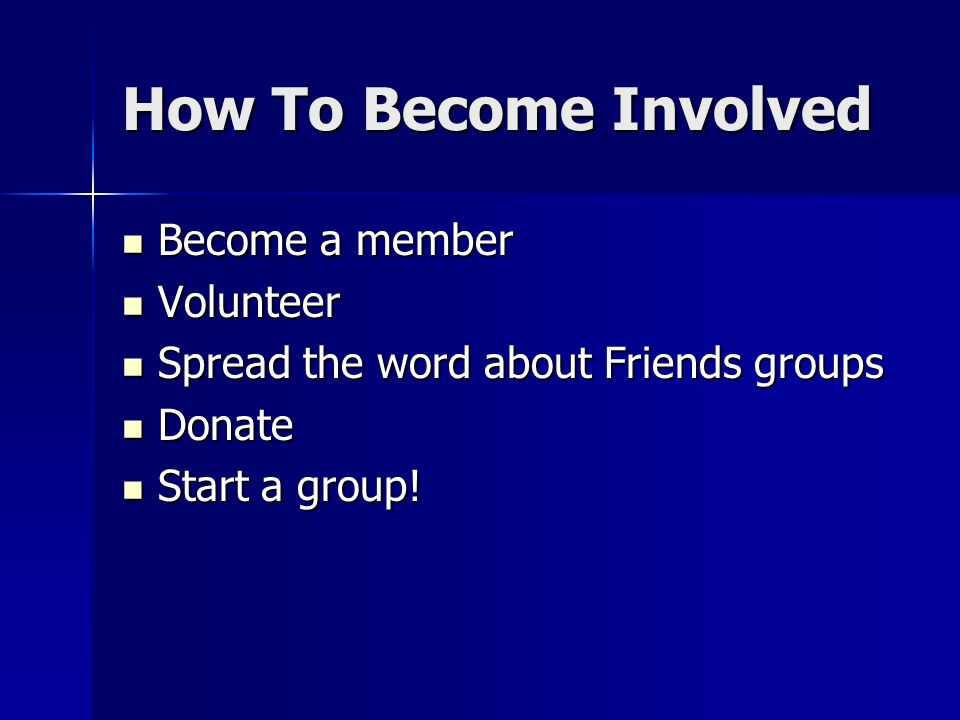 How To Become Involved

- Become a member
- Volunteer
- Spread the word about Friends groups
- Donate
- Start a group!